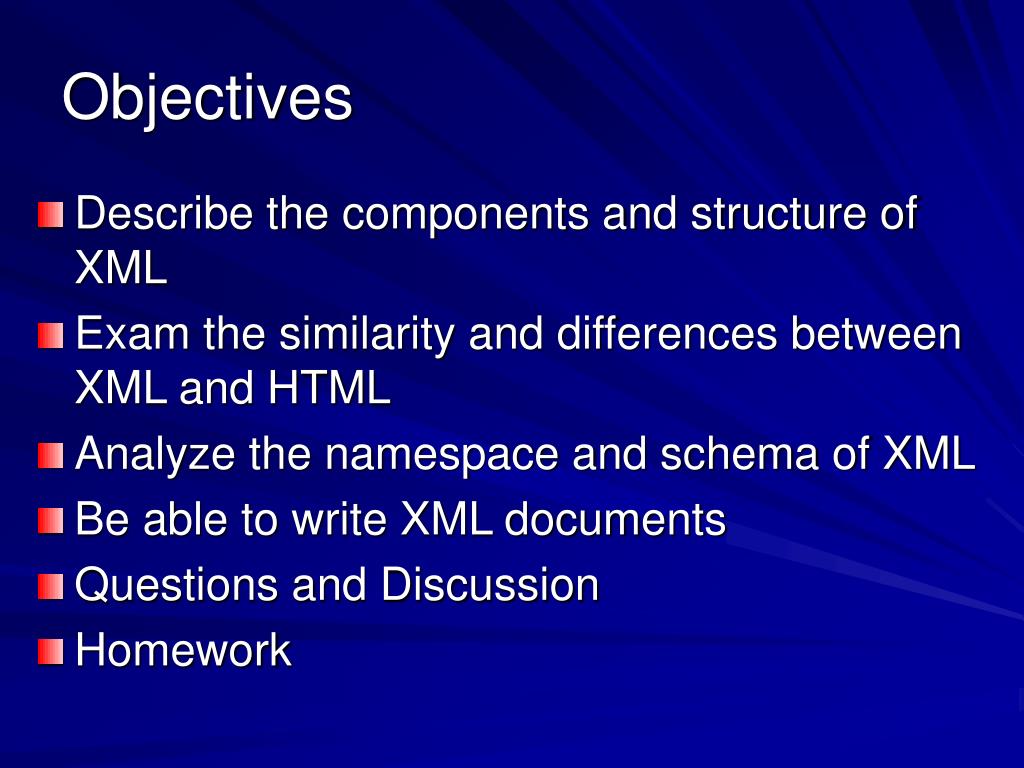 Objectives

Describe the components and structure of XML
Exam the similarity and differences between XML and HTML
Analyze the namespace and schema of XML
Be able to write XML documents
Questions and Discussion
Homework